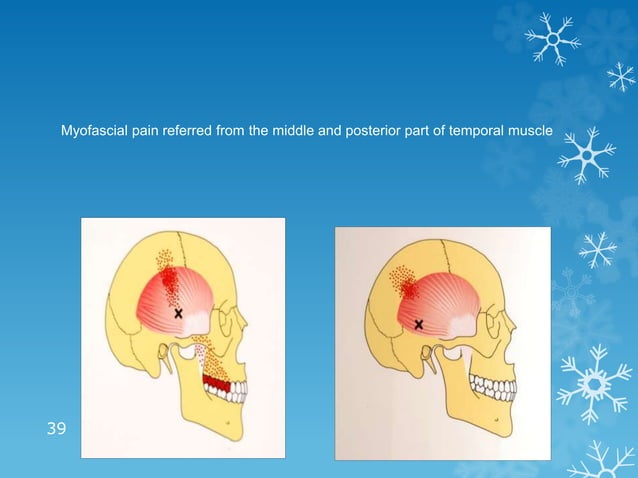 Myofascial pain referred from the middle and posterior part of temporal muscle

39